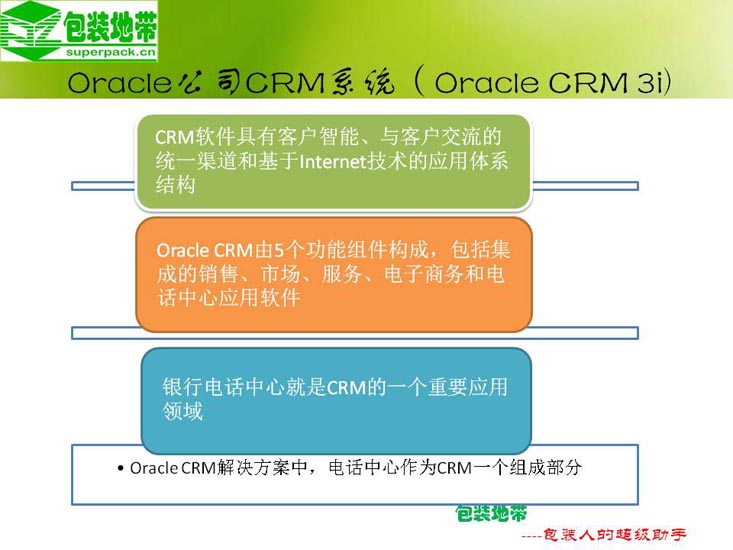 包装地带
superpack.cn

Oracle公司CRM系统（Oracle CRM 3i)

CRM软件具有客户智能、与客户交流的统一渠道和基于Internet技术的应用体系结构

Oracle CRM由5个功能组件构成，包括集成的销售、市场、服务、电子商务和电话中心应用软件

银行电话中心就是CRM的一个重要应用领域

• Oracle CRM解决方案中，电话中心作为CRM一个组成部分

包装地带
----包装人的超级助手